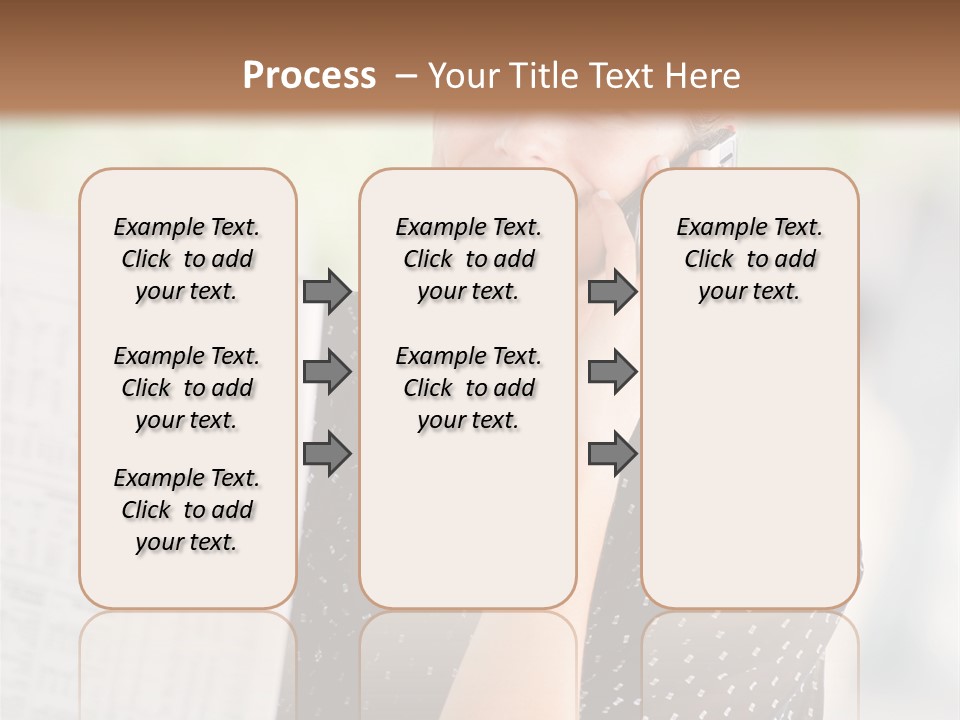 Process – Your Title Text Here

Example Text. Click to add your text.

Example Text. Click to add your text.

Example Text. Click to add your text.

Example Text. Click to add your text.

Example Text. Click to add your text.

Example Text. Click to add your text.